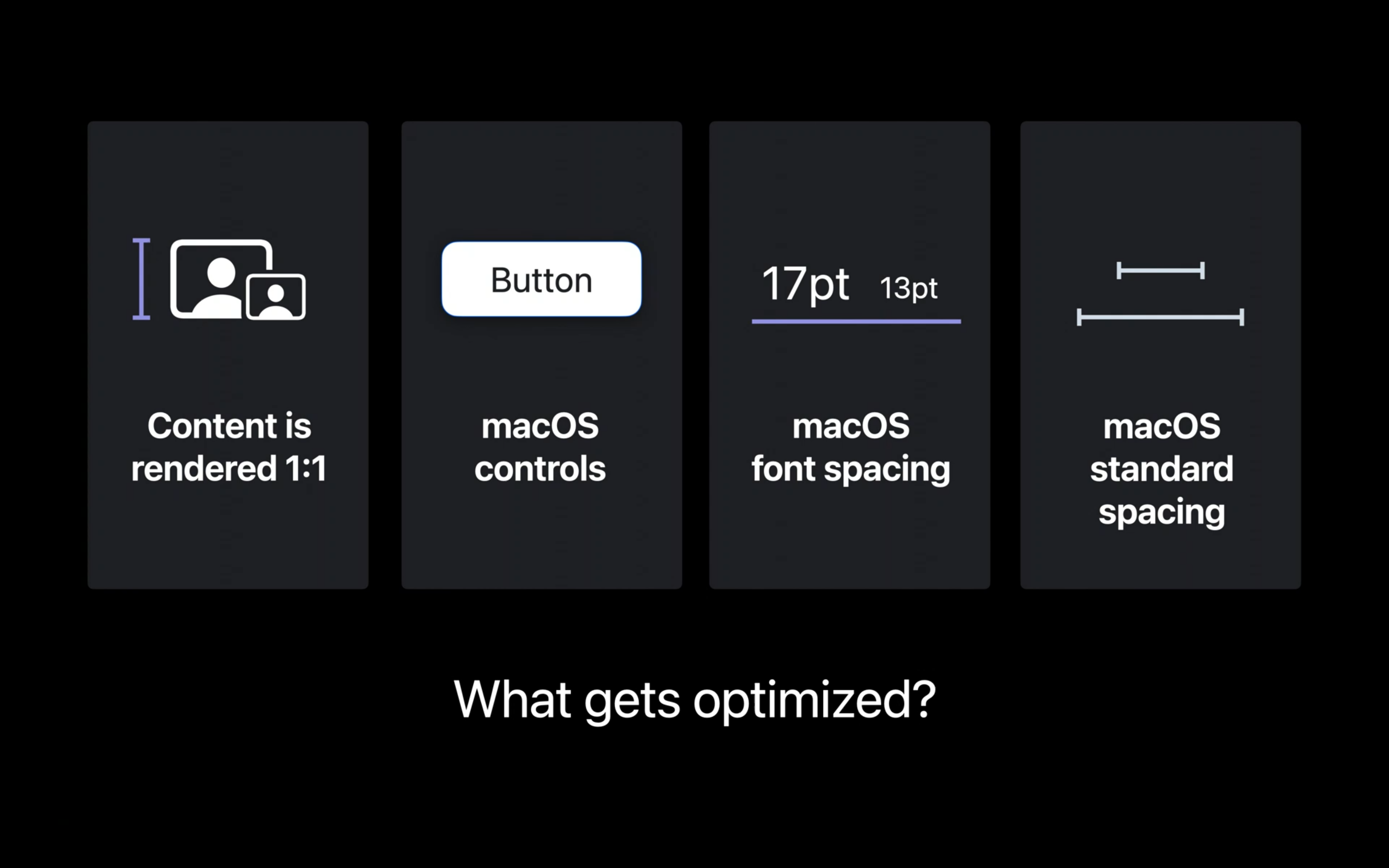 Content is rendered 1:1

Button

macOS controls

17pt 13pt

macOS font spacing

macOS standard spacing

What gets optimized?